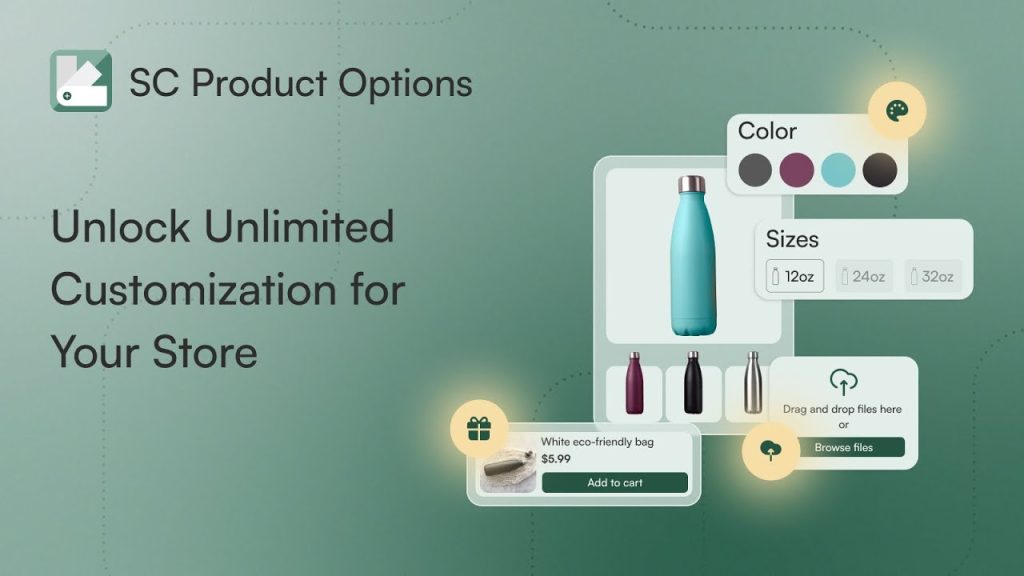 SC Product Options

Unlock Unlimited Customization for Your Store

Color

Sizes

12oz

24oz

32oz

Drag and drop files here

or

Browse files

White eco-friendly bag

$5.99

Add to cart